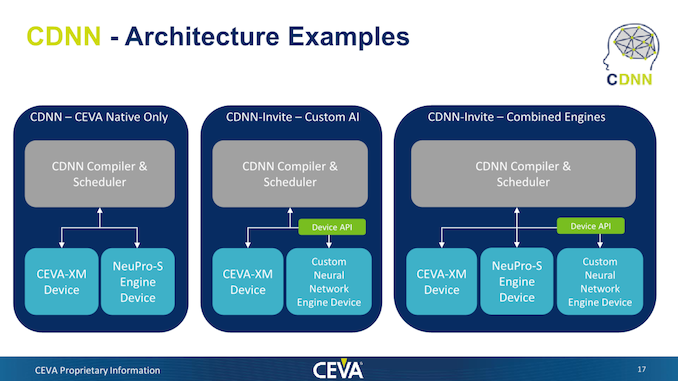 CDNN - Architecture Examples

CDNN

CDNN – CEVA Native Only

CDNN Compiler & Scheduler

CEVA-XM Device

NeuPro-S Engine Device

CDNN-Invite – Custom AI

CDNN Compiler & Scheduler

Device API

CEVA-XM Device

Custom Neural Network Engine Device

CDNN-Invite – Combined Engines

CDNN Compiler & Scheduler

Device API

CEVA-XM Device

NeuPro-S Engine Device

Custom Neural Network Engine Device

CEVA Proprietary Information

CEVA

17